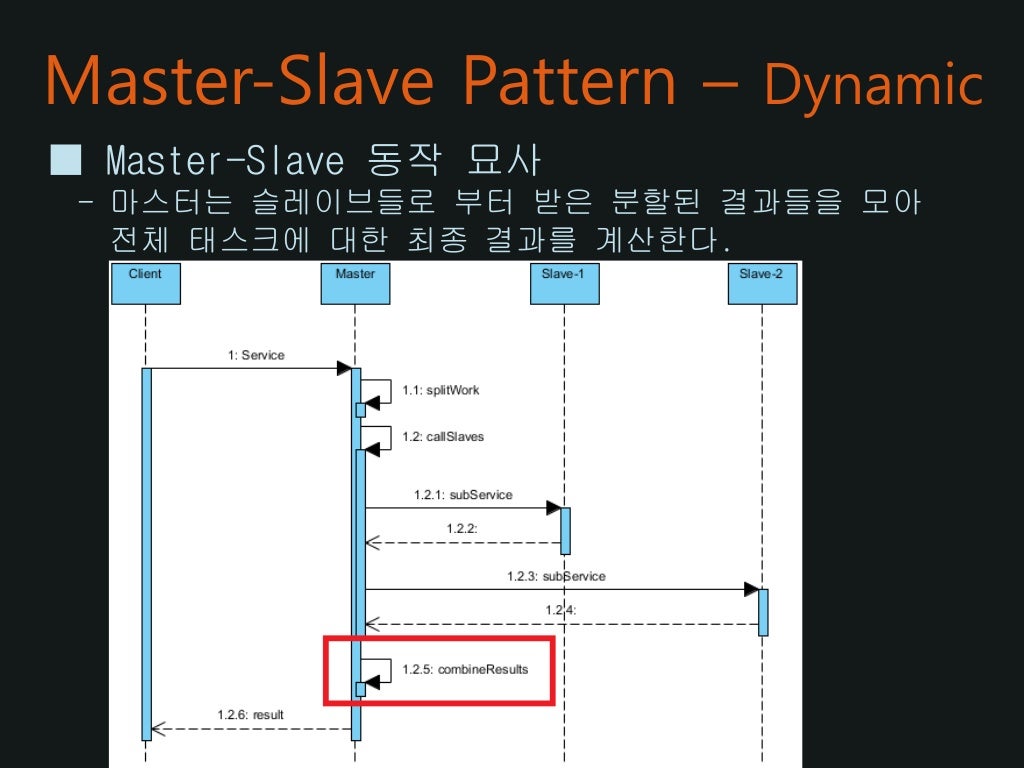 Master-Slave Pattern – Dynamic

■ Master-Slave 동작 묘사
- 마스터는 슬레이브들로 부터 받은 분할된 결과들을 모아 전체 태스크에 대한 최종 결과를 계산한다.

Client
Master
Slave-1
Slave-2
1: Service
1.1: splitWork
1.2: callSlaves
1.2.1: subService
1.2.2:
1.2.3: subService
1.2.4:
1.2.5: combineResults
1.2.6: result